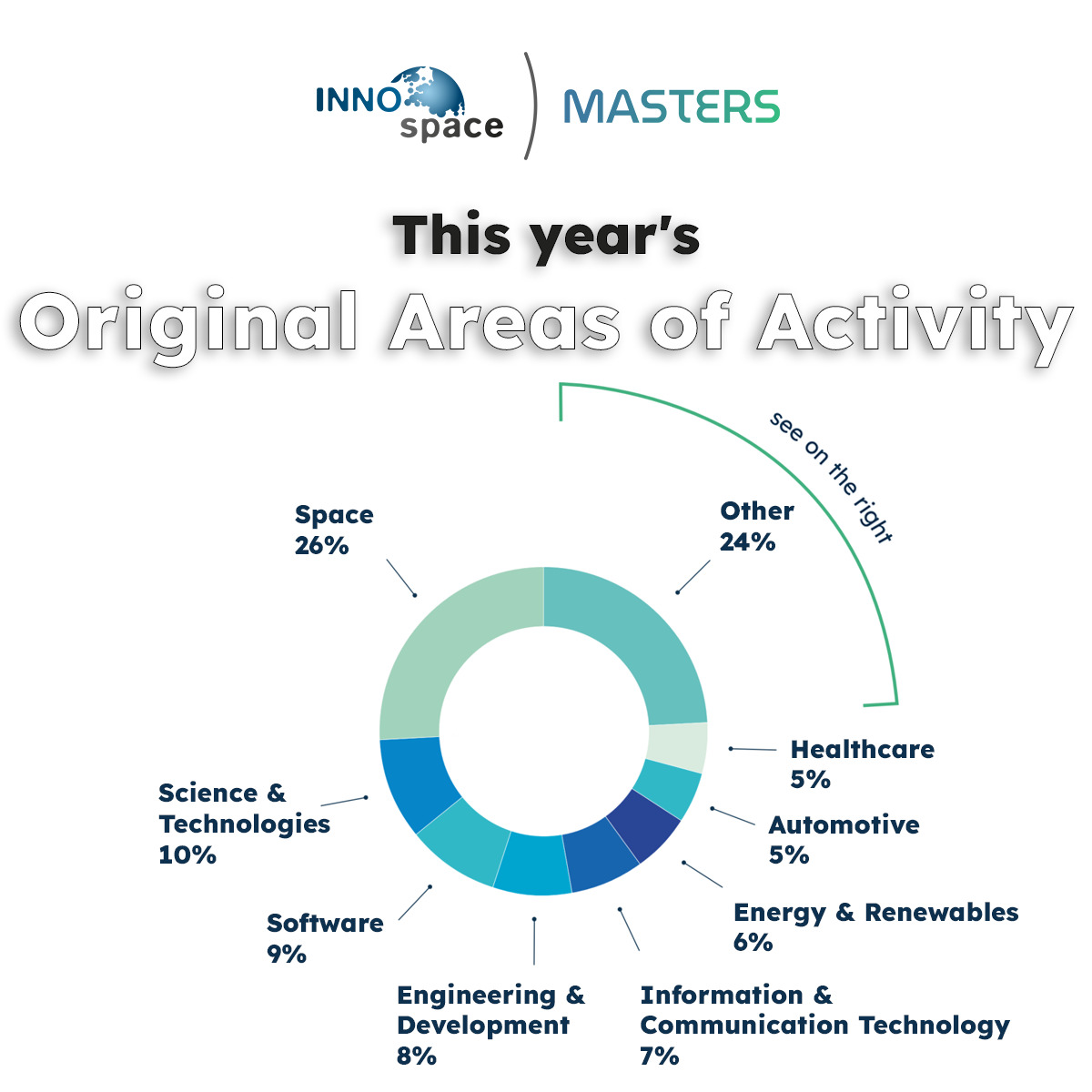 INNO space MASTERS

This year's

Original Areas of Activity

see on the right

Space
26%

Other
24%

Healthcare
5%

Automotive
5%

Energy & Renewables
6%

Information & Communication Technology
7%

Engineering & Development
8%

Software
9%

Science & Technologies
10%